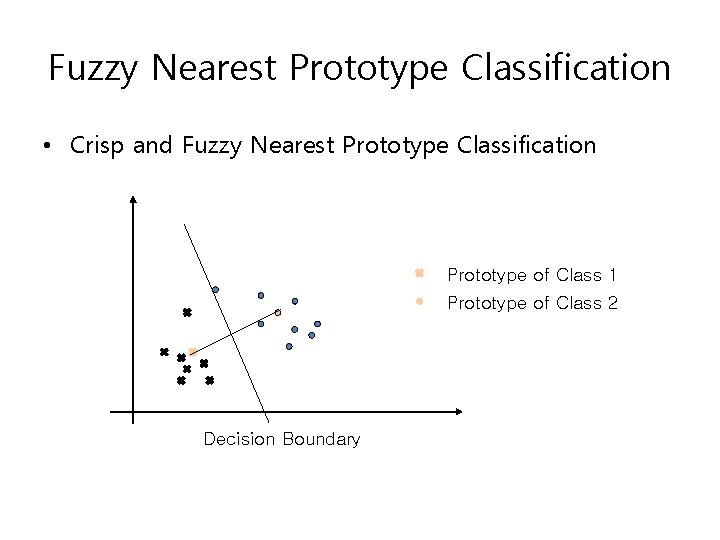 Fuzzy Nearest Prototype Classification

• Crisp and Fuzzy Nearest Prototype Classification

Prototype of Class 1
Prototype of Class 2

Decision Boundary